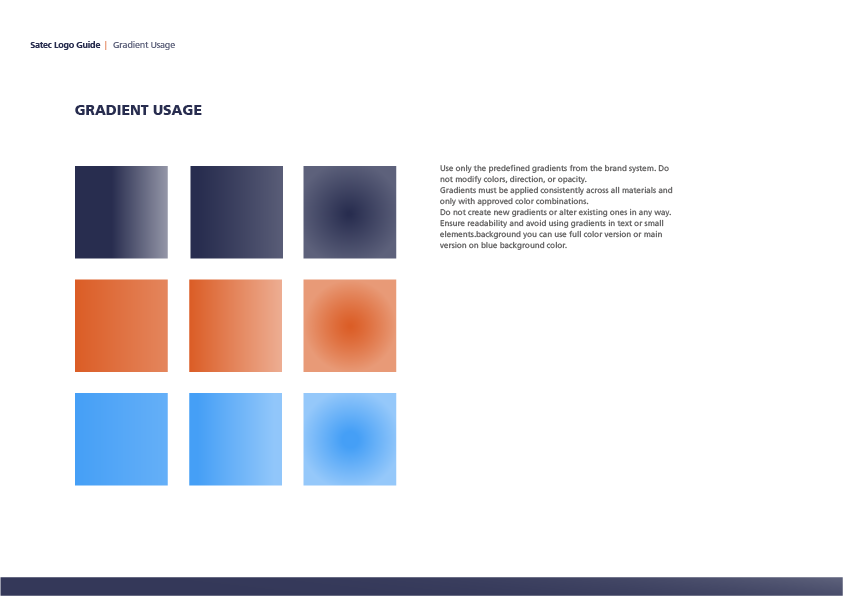 Satec Logo Guide | Gradient Usage

GRADIENT USAGE

Use only the predefined gradients from the brand system. Do not modify colors, direction, or opacity.
Gradients must be applied consistently across all materials and only with approved color combinations.
Do not create new gradients or alter existing ones in any way.
Ensure readability and avoid using gradients in text or small elements.background you can use full color version or main version on blue background color.